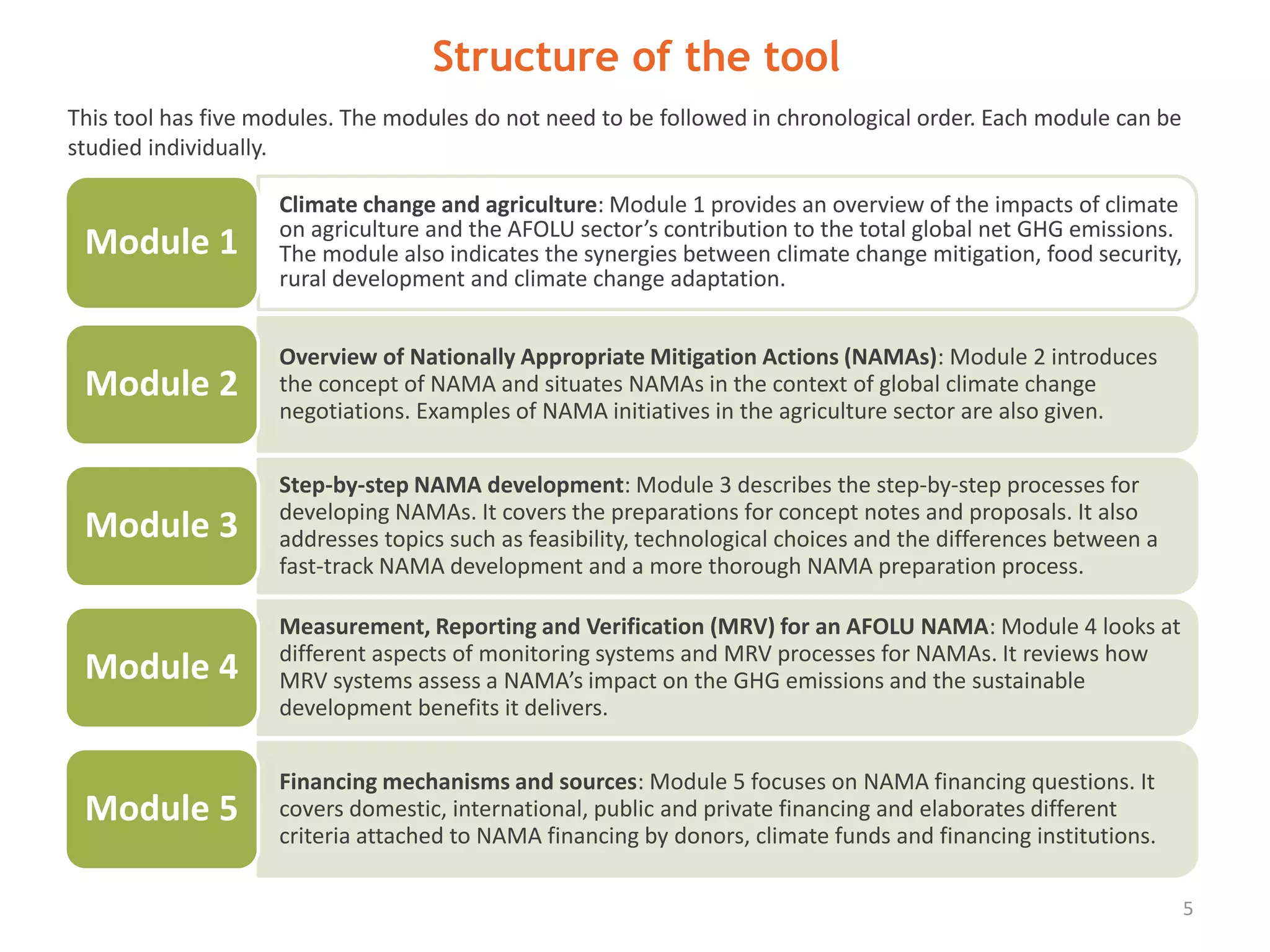 Structure of the tool

This tool has five modules. The modules do not need to be followed in chronological order. Each module can be studied individually.

Module 1

Climate change and agriculture: Module 1 provides an overview of the impacts of climate on agriculture and the AFOLU sector's contribution to the total global net GHG emissions. The module also indicates the synergies between climate change mitigation, food security, rural development and climate change adaptation.

Module 2

Overview of Nationally Appropriate Mitigation Actions (NAMAs): Module 2 introduces the concept of NAMA and situates NAMAs in the context of global climate change negotiations. Examples of NAMA initiatives in the agriculture sector are also given.

Module 3

Step-by-step NAMA development: Module 3 describes the step-by-step processes for developing NAMAs. It covers the preparations for concept notes and proposals. It also addresses topics such as feasibility, technological choices and the differences between a fast-track NAMA development and a more thorough NAMA preparation process.

Module 4

Measurement, Reporting and Verification (MRV) for an AFOLU NAMA: Module 4 looks at different aspects of monitoring systems and MRV processes for NAMAs. It reviews how MRV systems assess a NAMA's impact on the GHG emissions and the sustainable development benefits it delivers.

Module 5

Financing mechanisms and sources: Module 5 focuses on NAMA financing questions. It covers domestic, international, public and private financing and elaborates different criteria attached to NAMA financing by donors, climate funds and financing institutions.

5